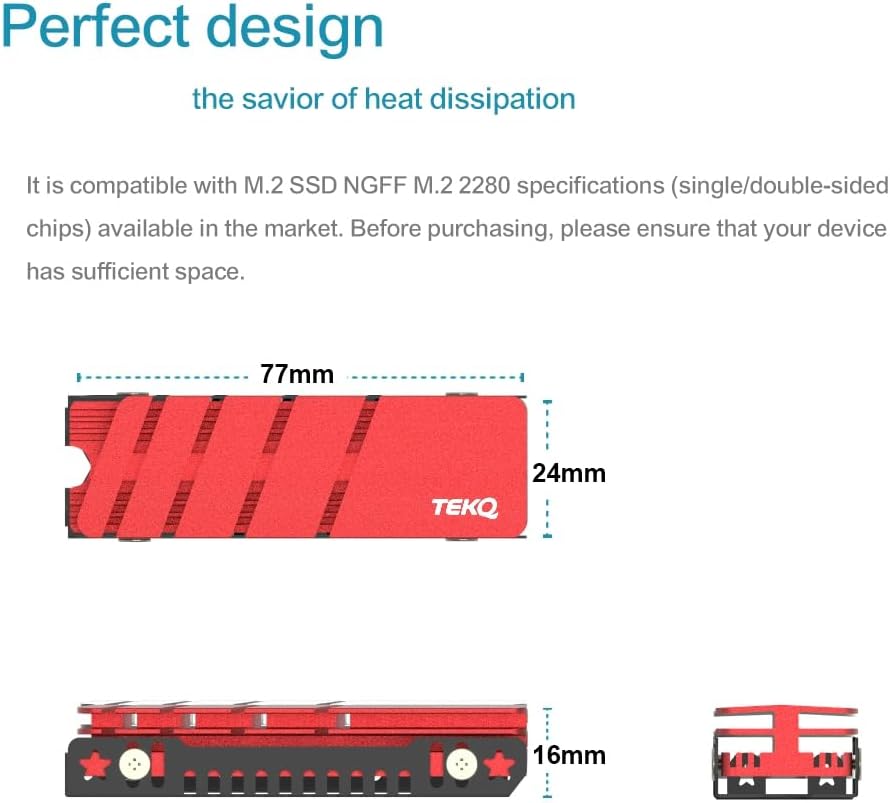 Perfect design

the savior of heat dissipation

It is compatible with M.2 SSD NGFF M.2 2280 specifications (single/double-sided chips) available in the market. Before purchasing, please ensure that your device has sufficient space.

77mm

24mm

TEKQ

16mm